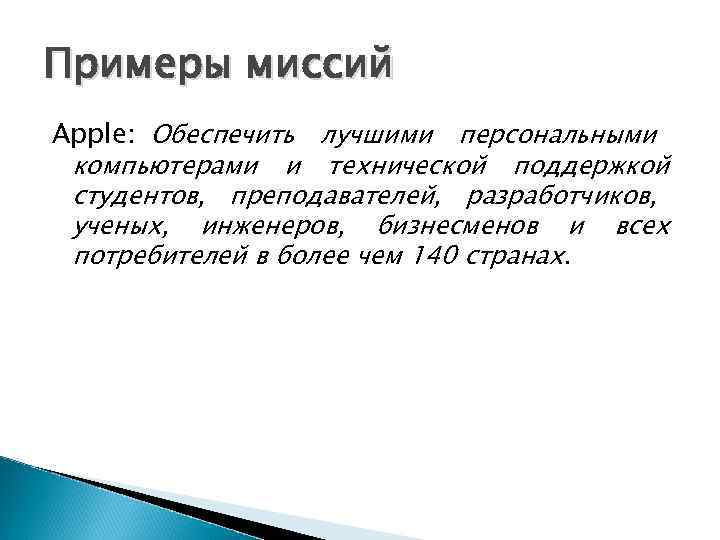 Примеры миссий

Apple: Обеспечить лучшими персональными компьютерами и технической поддержкой студентов, преподавателей, разработчиков, ученых, инженеров, бизнесменов и всех потребителей в более чем 140 странах.